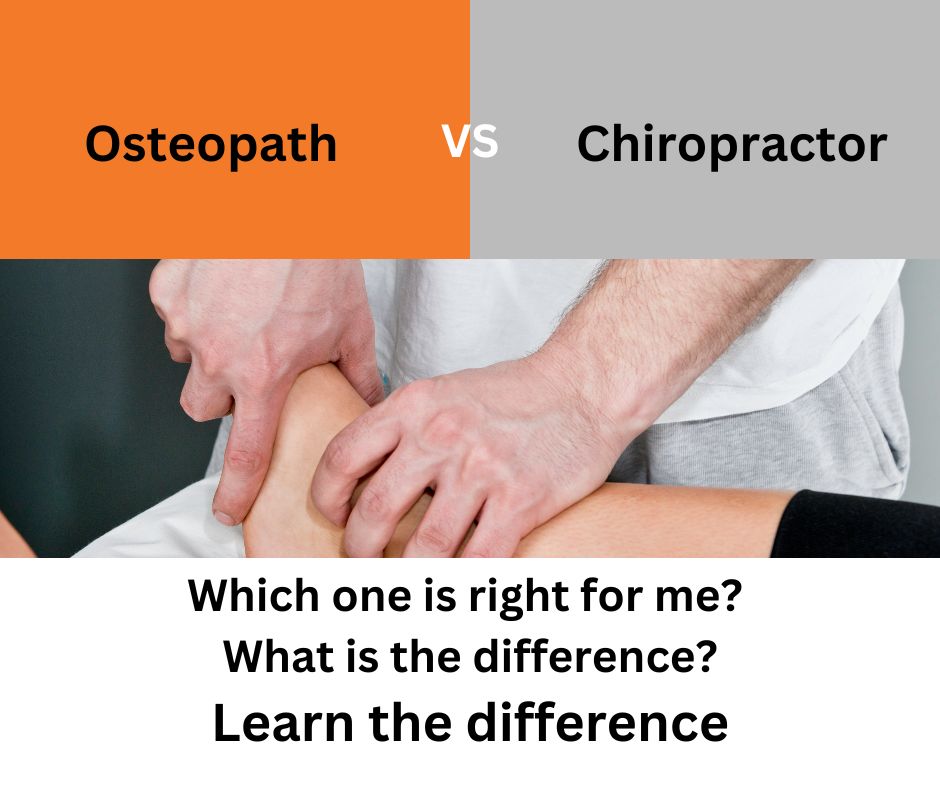 Osteopath VS Chiropractor

Which one is right for me?
What is the difference?
Learn the difference